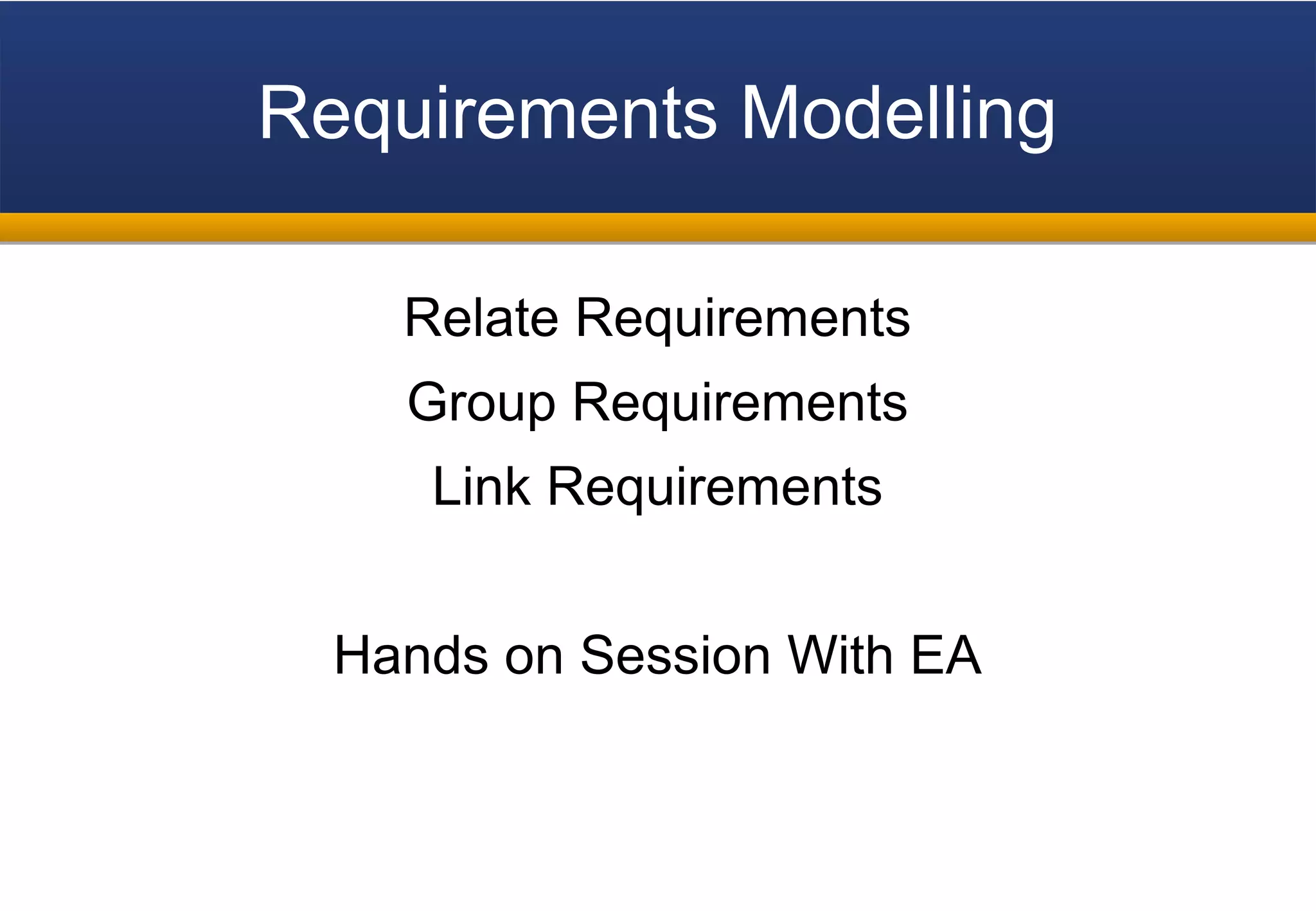 Requirements Modelling

Relate Requirements

Group Requirements

Link Requirements

Hands on Session With EA